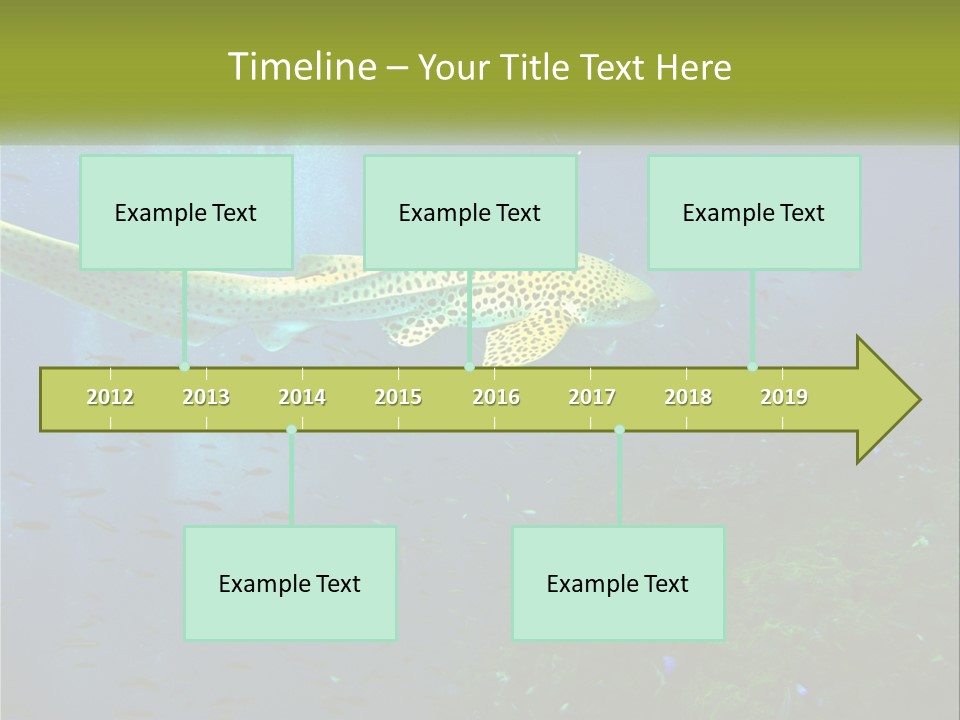 Timeline – Your Title Text Here

Example Text

Example Text

Example Text

2012 2013 2014 2015 2016 2017 2018 2019

Example Text

Example Text